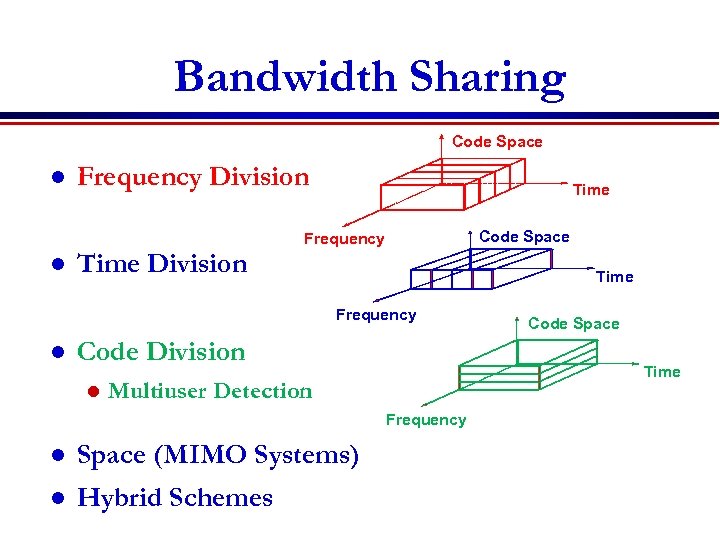 Bandwidth Sharing

- Frequency Division

Code Space
Time
Frequency

- Time Division

Code Space
Time
Frequency

- Code Division
  - Multiuser Detection

Code Space
Time
Frequency

- Space (MIMO Systems)
- Hybrid Schemes